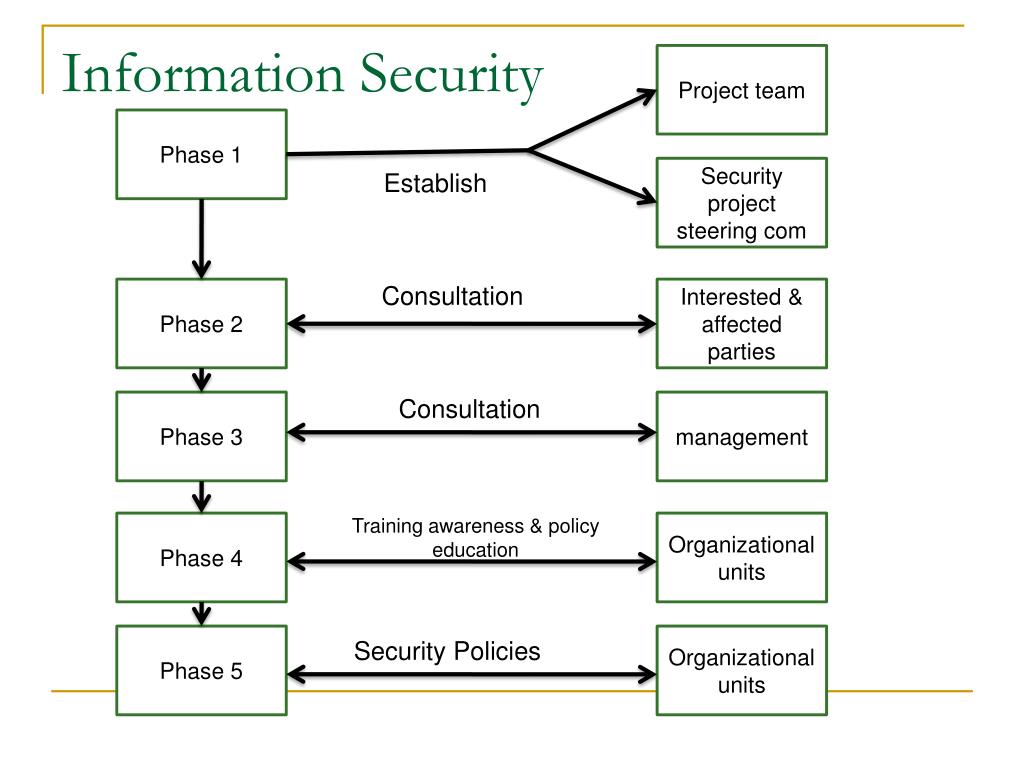 Information Security

Phase 1

Establish

Project team

Security project steering com

Phase 2

Consultation

Interested & affected parties

Phase 3

Consultation

management

Phase 4

Training awareness & policy education

Organizational units

Phase 5

Security Policies

Organizational units